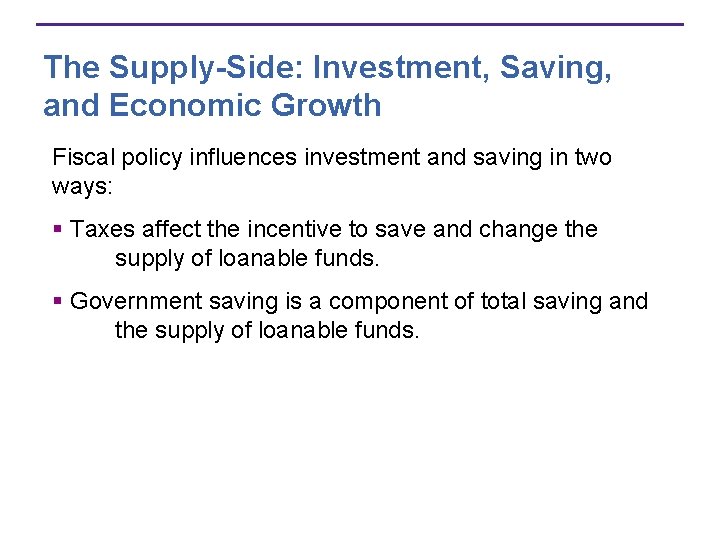 The Supply-Side: Investment, Saving, and Economic Growth

Fiscal policy influences investment and saving in two ways:

▪ Taxes affect the incentive to save and change the supply of loanable funds.

▪ Government saving is a component of total saving and the supply of loanable funds.